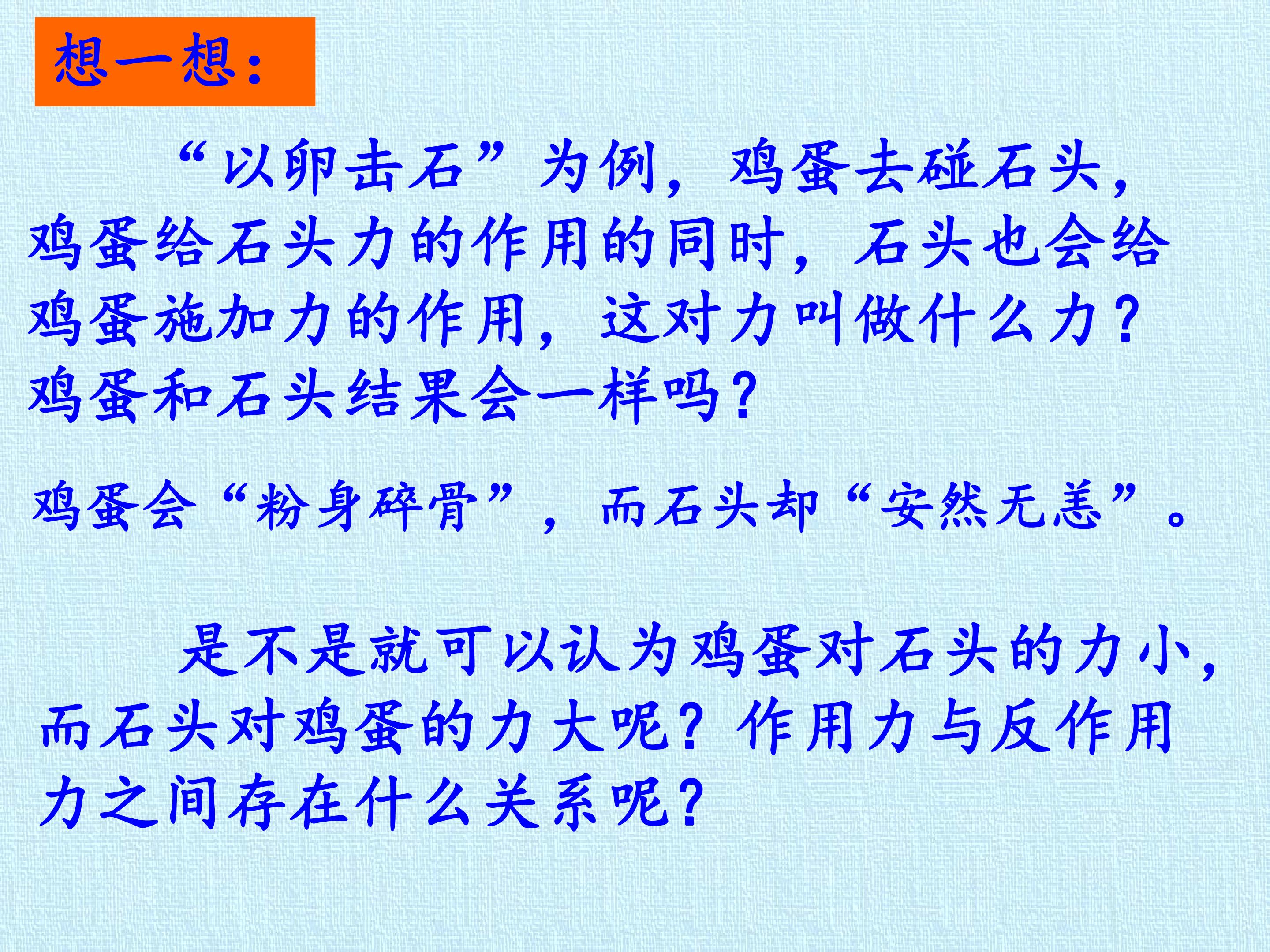 想一想：

“以卵击石”为例，鸡蛋去碰石头，鸡蛋给石头力的作用的同时，石头也会给鸡蛋施加力的作用，这对力叫做什么力？鸡蛋和石头结果会一样吗？

鸡蛋会“粉身碎骨”，而石头却“安然无恙”。

是不是就可以认为鸡蛋对石头的力小，而石头对鸡蛋的力大呢？作用力与反作用力之间存在什么关系呢？